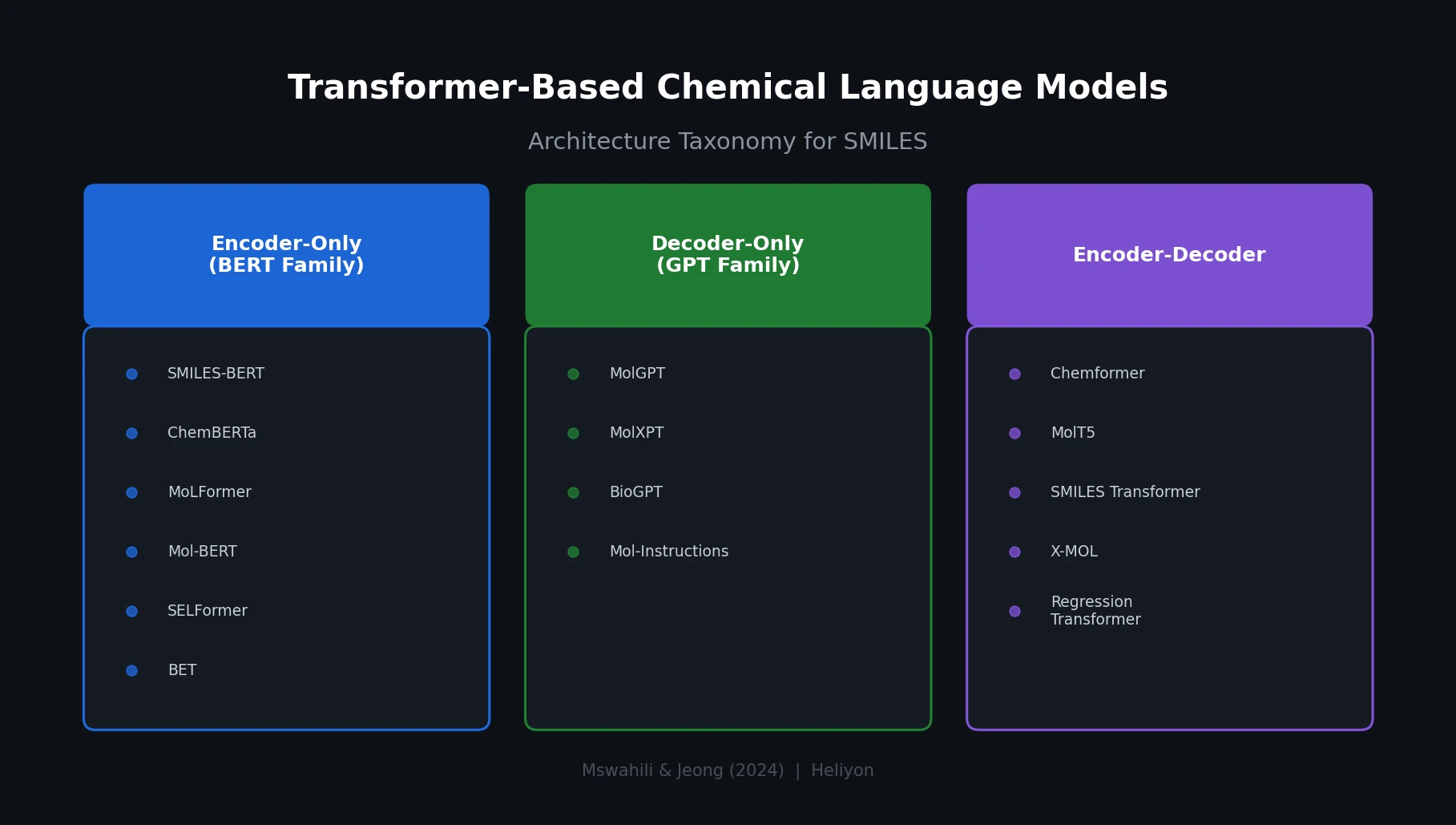 Transformer-Based Chemical Language Models

Architecture Taxonomy for SMILES

Encoder-Only
(BERT Family)

SMILES-BERT
ChemBERTa
MoLFormer
Mol-BERT
SELFormer
BET

Decoder-Only
(GPT Family)

MolGPT
MolXPT
BioGPT
Mol-Instructions

Encoder-Decoder

Chemformer
MolT5
SMILES Transformer
X-MOL
Regression Transformer

Mswahili & Jeong (2024) | Heliyon